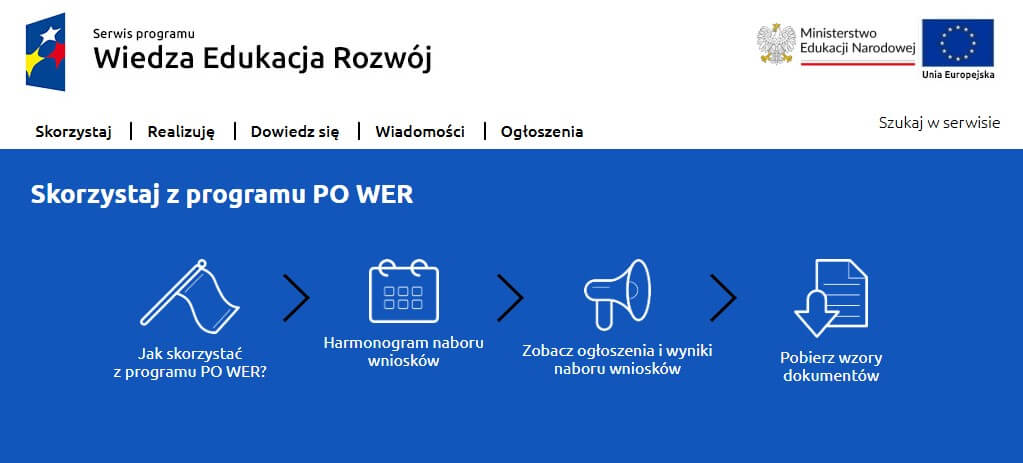 Serwis programu
Wiedza Edukacja Rozwój

Ministerstwo Edukacji Narodowej

Unia Europejska

Skorzystaj | Realizuję | Dowiedz się | Wiadomości | Ogłoszenia

Szukaj w serwisie

Skorzystaj z programu PO WER

Jak skorzystać z programu PO WER?

Harmonogram naboru wniosków

Zobacz ogłoszenia i wyniki naboru wniosków

Pobierz wzory dokumentów